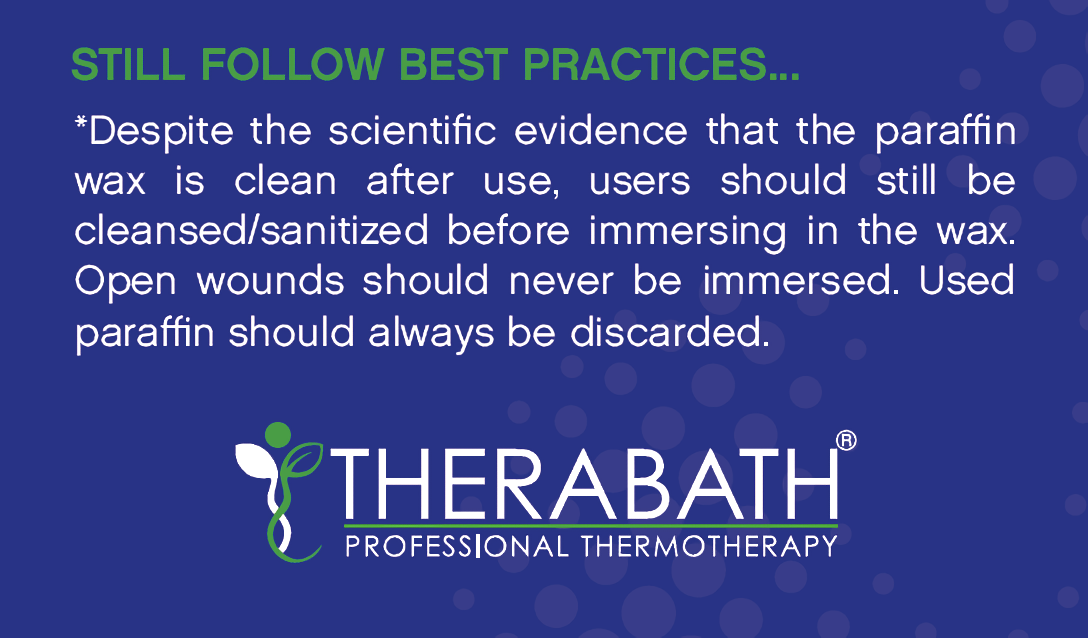 STILL FOLLOW BEST PRACTICES...

*Despite the scientific evidence that the paraffin wax is clean after use, users should still be cleansed/sanitized before immersing in the wax. Open wounds should never be immersed. Used paraffin should always be discarded.

THERABATH®
PROFESSIONAL THERMOTHERAPY